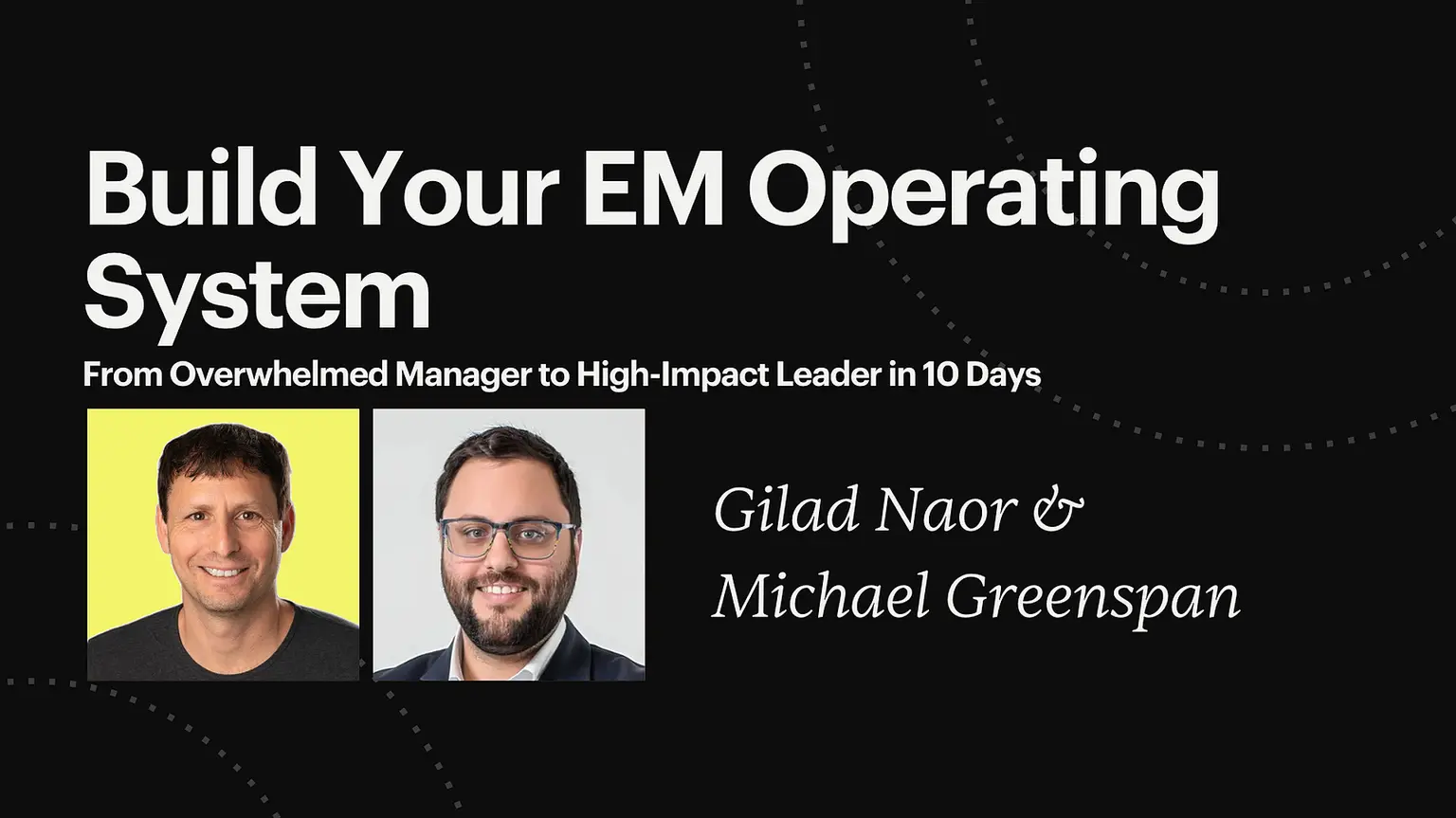 Build Your EM Operating System

From Overwhelmed Manager to High-Impact Leader in 10 Days

Gilad Naor & Michael Greenspan